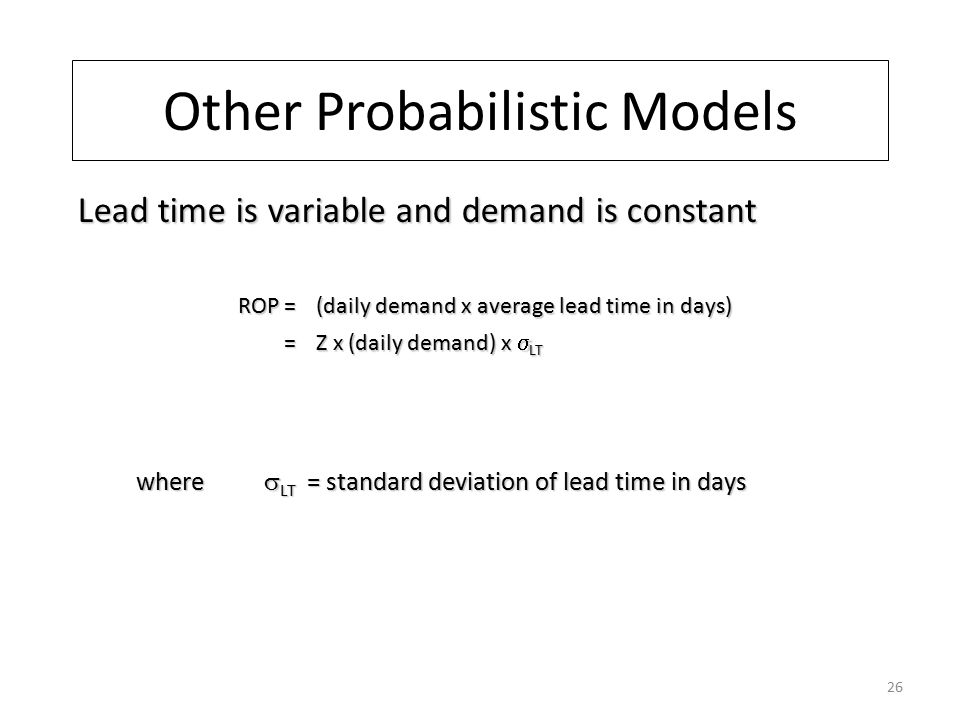 Other Probabilistic Models

Lead time is variable and demand is constant

ROP = (daily demand x average lead time in days)
= Z x (daily demand) x $\sigma_{LT}$

where $\sigma_{LT}$ = standard deviation of lead time in days

26